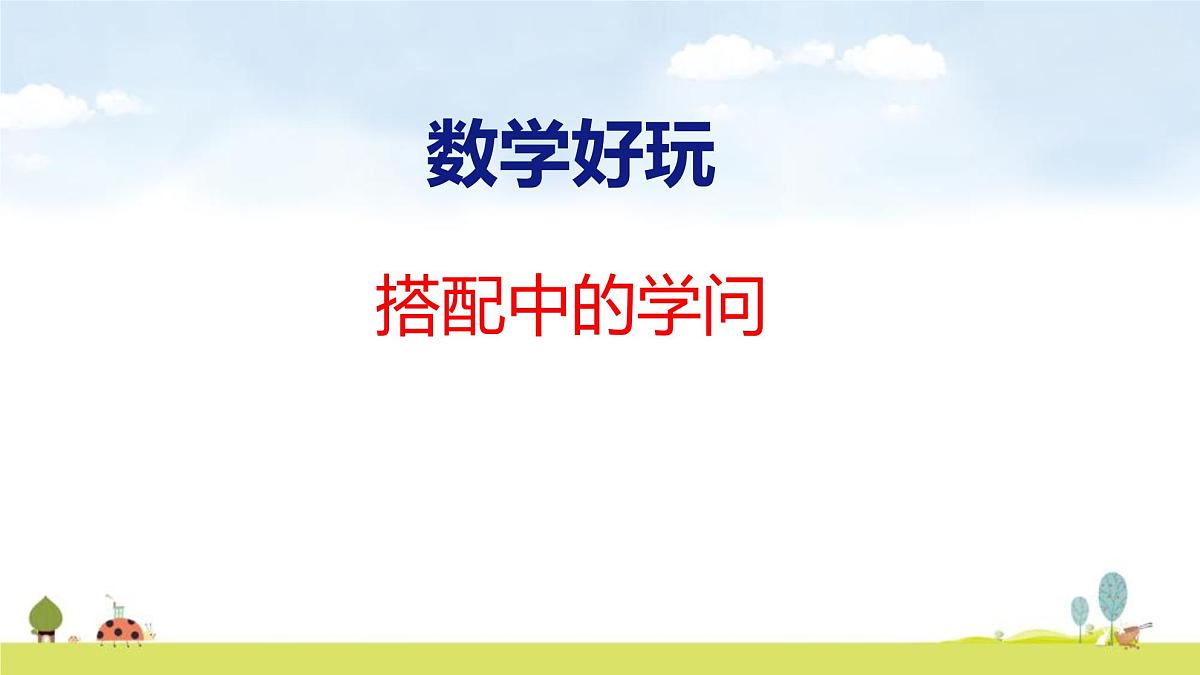 数学好玩

搭配中的学问